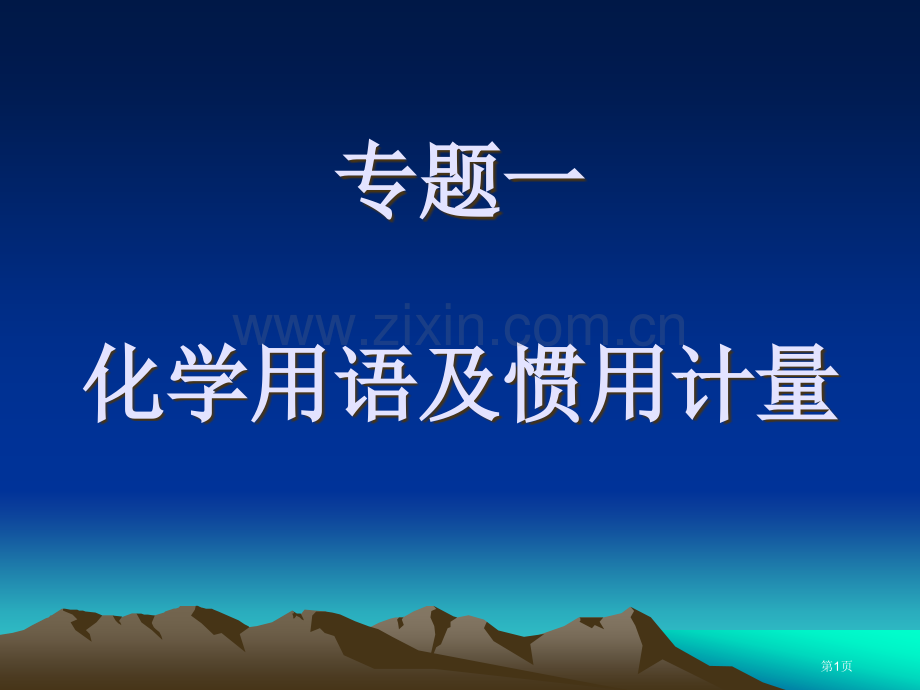 专题一

www.zixin.com.cn

化学用语及惯用计量

第1页